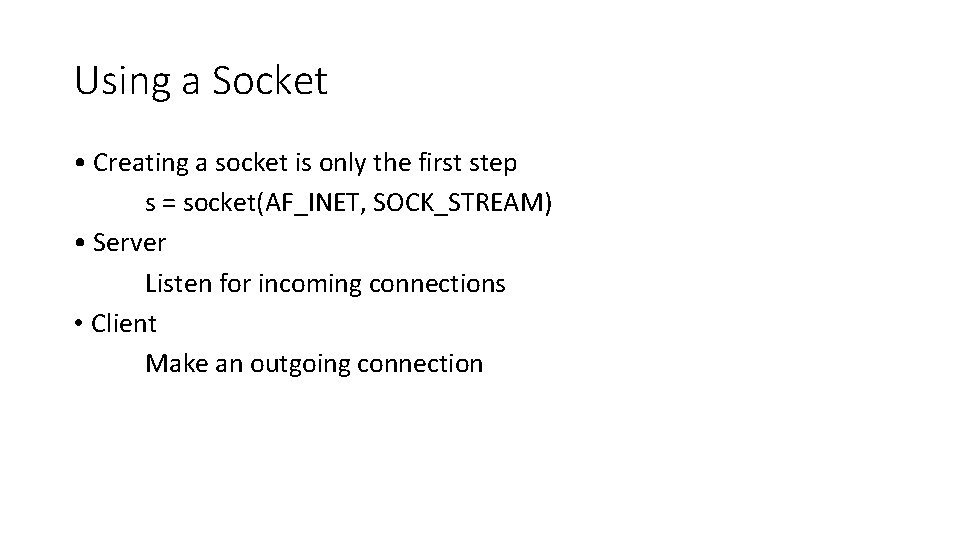 Using a Socket

• Creating a socket is only the first step
s = socket(AF_INET, SOCK_STREAM)
• Server
Listen for incoming connections
• Client
Make an outgoing connection